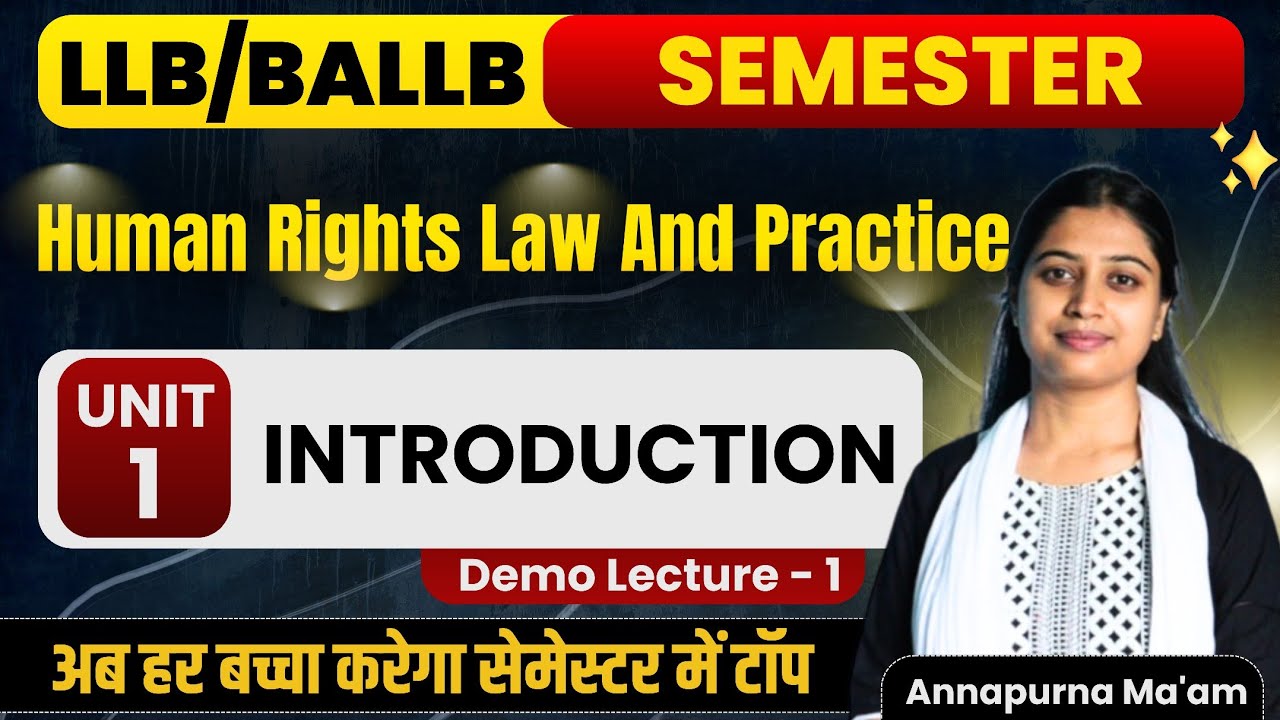 LLB/BALLB SEMESTER

Human Rights Law And Practice

UNIT
1

INTRODUCTION

Demo Lecture - 1

अब हर बच्चा करेगा सेमेस्टर में टॉप

Annapurna Ma'am